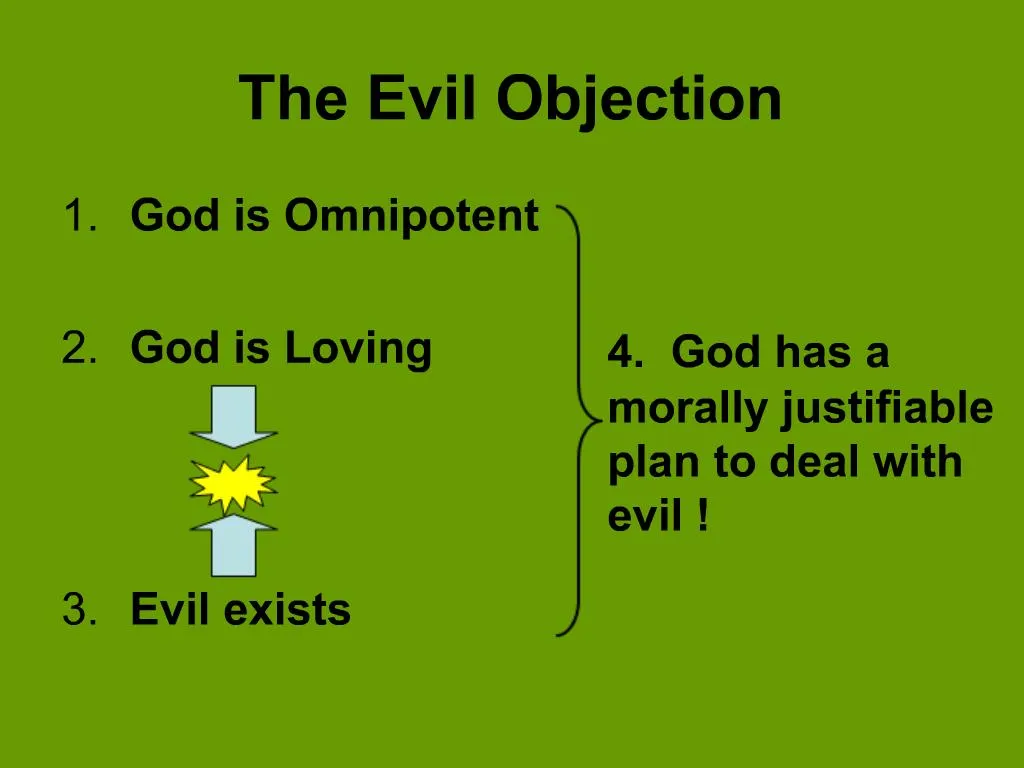 The Evil Objection

1. God is Omnipotent

2. God is Loving

3. Evil exists

4. God has a morally justifiable plan to deal with evil !